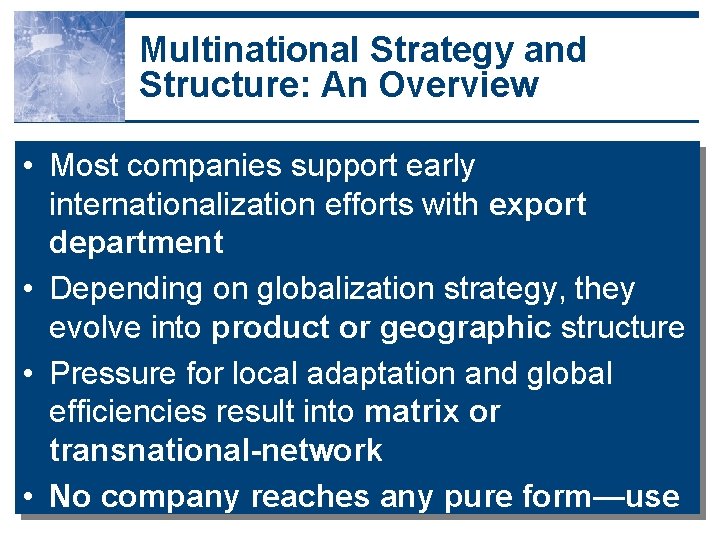 Multinational Strategy and Structure: An Overview

• Most companies support early internationalization efforts with export department

• Depending on globalization strategy, they evolve into product or geographic structure

• Pressure for local adaptation and global efficiencies result into matrix or transnational-network

• No company reaches any pure form—use